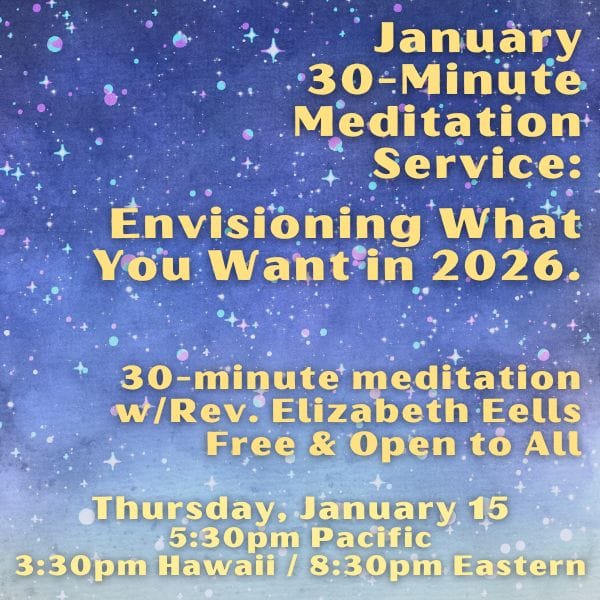 January 30-Minute Meditation Service:

Envisioning What You Want in 2026.

30-minute meditation w/Rev. Elizabeth Eells Free & Open to All

Thursday, January 15
5:30pm Pacific
3:30pm Hawaii / 8:30pm Eastern